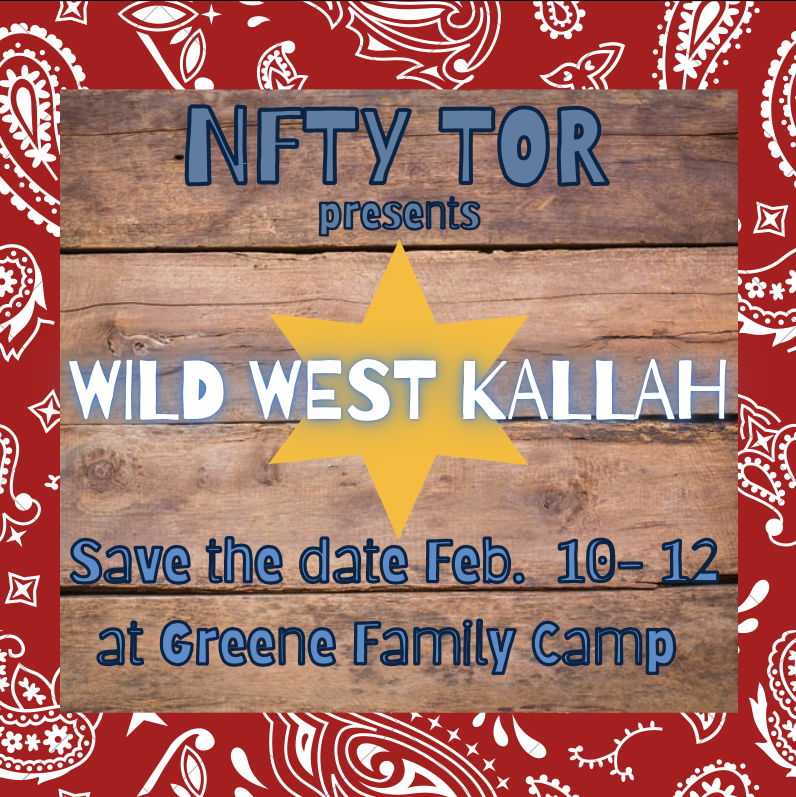 NFTY TOR
presents

WILD WEST KALLAH

Save the date Feb. 10- 12
at Greene Family Camp